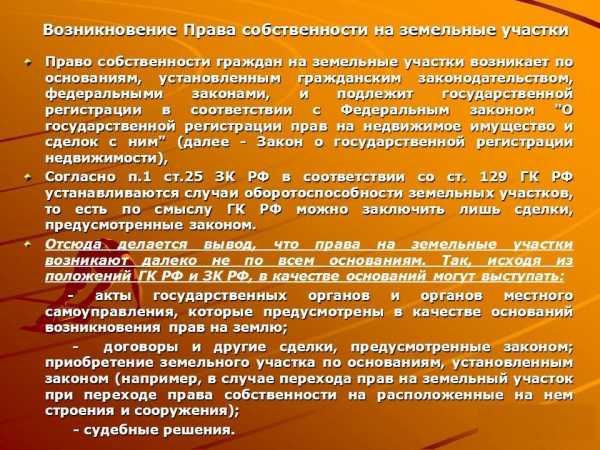 Возникновение Права собственности на земельные участки

Право собственности граждан на земельные участки возникает по основаниям, установленным гражданским законодательством, федеральными законами, и подлежит государственной регистрации в соответствии с Федеральным законом "О государственной регистрации прав на недвижимое имущество и сделок с ним" (далее - Закон о государственной регистрации недвижимости),

Согласно п.1 ст.25 ЗК РФ в соответствии со ст. 129 ГК РФ устанавливаются случаи оборотоспособности земельных участков, то есть по смыслу ГК РФ можно заключить лишь сделки, предусмотренные законом.

Отсюда делается вывод, что права на земельные участки возникают далеко не по всем основаниям. Так, исходя из положений ГК РФ и ЗК РФ, в качестве оснований могут выступать:

- акты государственных органов и органов местного самоуправления, которые предусмотрены в качестве оснований возникновения прав на землю;

- договоры и другие сделки, предусмотренные законом; приобретение земельного участка по основаниям, установленным законом (например, в случае перехода прав на земельный участок при переходе права собственности на расположенные на нем строения и сооружения);

- судебные решения.